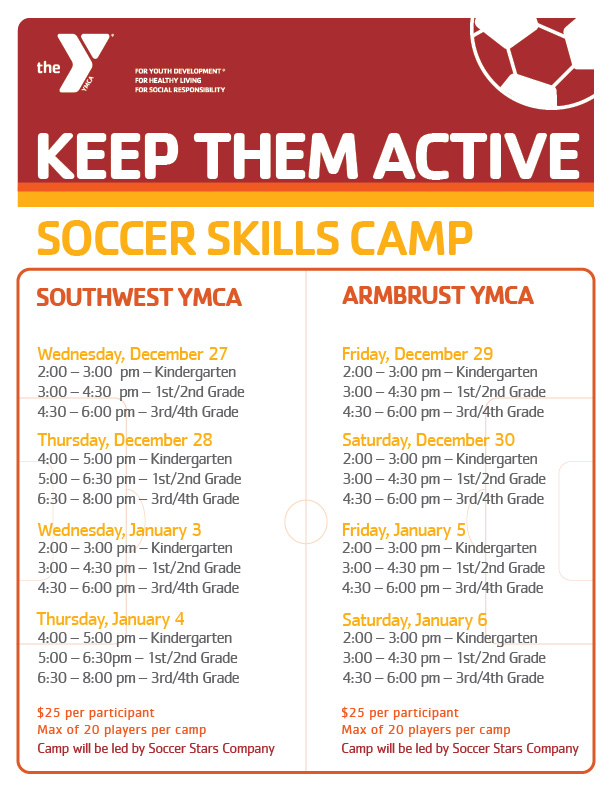 the YMCA

FOR YOUTH DEVELOPMENT®
FOR HEALTHY LIVING
FOR SOCIAL RESPONSIBILITY

KEEP THEM ACTIVE

SOCCER SKILLS CAMP

SOUTHWEST YMCA

Wednesday, December 27
2:00 – 3:00 pm – Kindergarten
3:00 – 4:30 pm – 1st/2nd Grade
4:30 – 6:00 pm – 3rd/4th Grade

Thursday, December 28
4:00 – 5:00 pm – Kindergarten
5:00 – 6:30 pm – 1st/2nd Grade
6:30 – 8:00 pm – 3rd/4th Grade

Wednesday, January 3
2:00 – 3:00 pm – Kindergarten
3:00 – 4:30 pm – 1st/2nd Grade
4:30 – 6:00 pm – 3rd/4th Grade

Thursday, January 4
4:00 – 5:00 pm – Kindergarten
5:00 – 6:30pm – 1st/2nd Grade
6:30 – 8:00 pm – 3rd/4th Grade

$25 per participant
Max of 20 players per camp
Camp will be led by Soccer Stars Company

ARMBRUST YMCA

Friday, December 29
2:00 – 3:00 pm – Kindergarten
3:00 – 4:30 pm – 1st/2nd Grade
4:30 – 6:00 pm – 3rd/4th Grade

Saturday, December 30
2:00 – 3:00 pm – Kindergarten
3:00 – 4:30 pm – 1st/2nd Grade
4:30 – 6:00 pm – 3rd/4th Grade

Friday, January 5
2:00 – 3:00 pm – Kindergarten
3:00 – 4:30 pm – 1st/2nd Grade
4:30 – 6:00 pm – 3rd/4th Grade

Saturday, January 6
2:00 – 3:00 pm – Kindergarten
3:00 – 4:30 pm – 1st/2nd Grade
4:30 – 6:00 pm – 3rd/4th Grade

$25 per participant
Max of 20 players per camp
Camp will be led by Soccer Stars Company